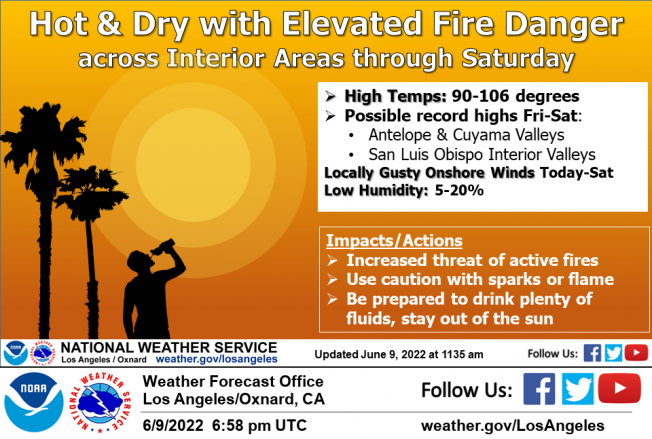 Hot & Dry with Elevated Fire Danger
across Interior Areas through Saturday

➢ High Temps: 90-106 degrees
➢ Possible record highs Fri-Sat:
• Antelope & Cuyama Valleys
• San Luis Obispo Interior Valleys
Locally Gusty Onshore Winds Today-Sat
Low Humidity: 5-20%

Impacts/Actions
➢ Increased threat of active fires
➢ Use caution with sparks or flame
➢ Be prepared to drink plenty of fluids, stay out of the sun

NOAA
NATIONAL WEATHER SERVICE
Los Angeles / Oxnard weather.gov/losangeles
Updated June 9, 2022 at 1135 am
Follow Us:

NOAA
NATIONAL WEATHER SERVICE
Weather Forecast Office
Los Angeles/Oxnard, CA
6/9/2022 6:58 pm UTC
Follow Us:
weather.gov/LosAngeles